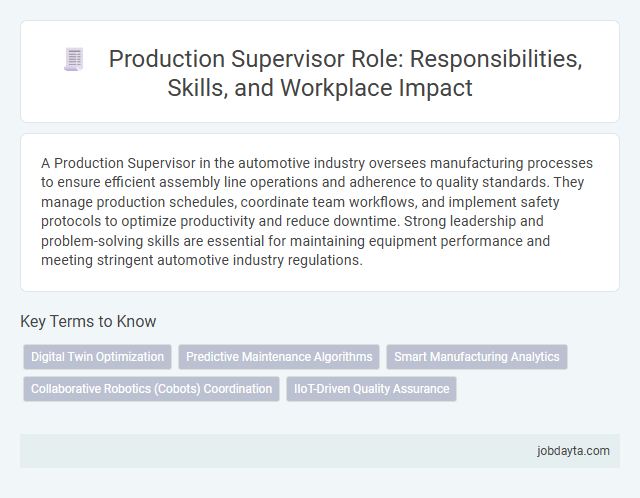 Production Supervisor Role: Responsibilities, Skills, and Workplace Impact

A Production Supervisor in the automotive industry oversees manufacturing processes to ensure efficient assembly line operations and adherence to quality standards. They manage production schedules, coordinate team workflows, and implement safety protocols to optimize productivity and reduce downtime. Strong leadership and problem-solving skills are essential for maintaining equipment performance and meeting stringent automotive industry regulations.

Key Terms to Know

Digital Twin Optimization

Predictive Maintenance Algorithms

Smart Manufacturing Analytics

Collaborative Robotics (Cobots) Coordination

IIoT-Driven Quality Assurance

jobdayta.com